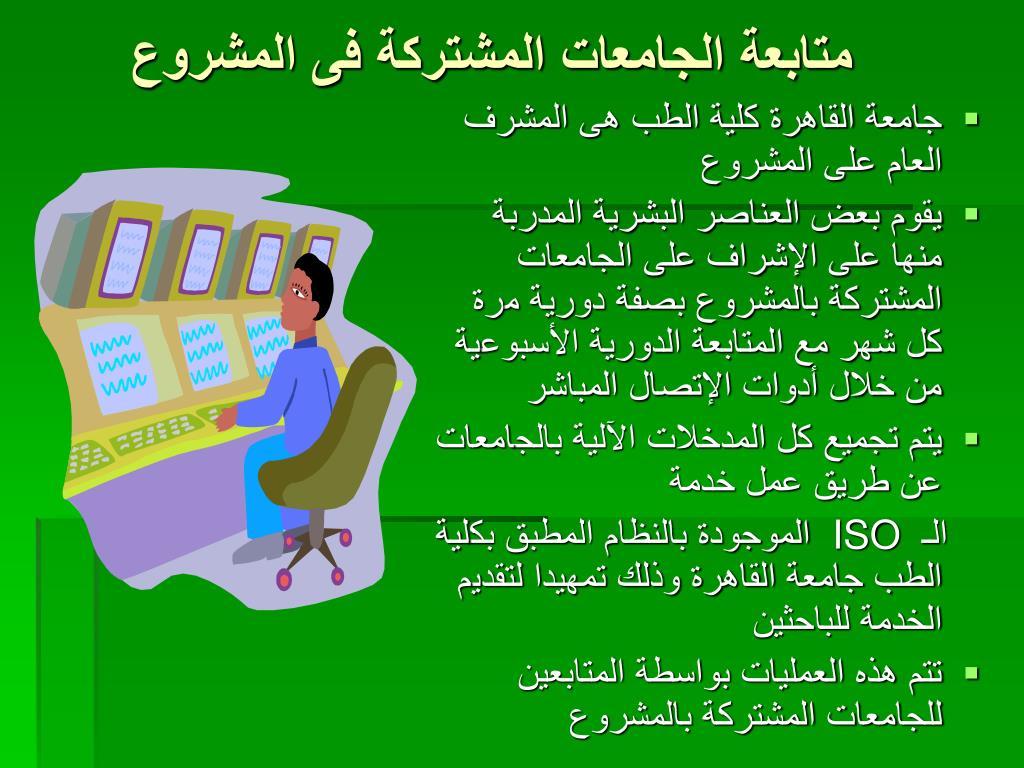 متابعة الجامعات المشتركة فى المشروع

▪ جامعة القاهرة كلية الطب هى المشرف العام على المشروع

▪ يقوم بعض العناصر البشرية المدربة منها على الإشراف على الجامعات المشتركة بالمشروع بصفة دورية مرة كل شهر مع المتابعة الدورية الأسبوعية من خلال أدوات الإتصال المباشر

▪ يتم تجميع كل المدخلات الآلية بالجامعات عن طريق عمل خدمة الـ ISO الموجودة بالنظام المطبق بكلية الطب جامعة القاهرة وذلك تمهيدا لتقديم الخدمة للباحثين

▪ تتم هذه العمليات بواسطة المتابعين للجامعات المشتركة بالمشروع